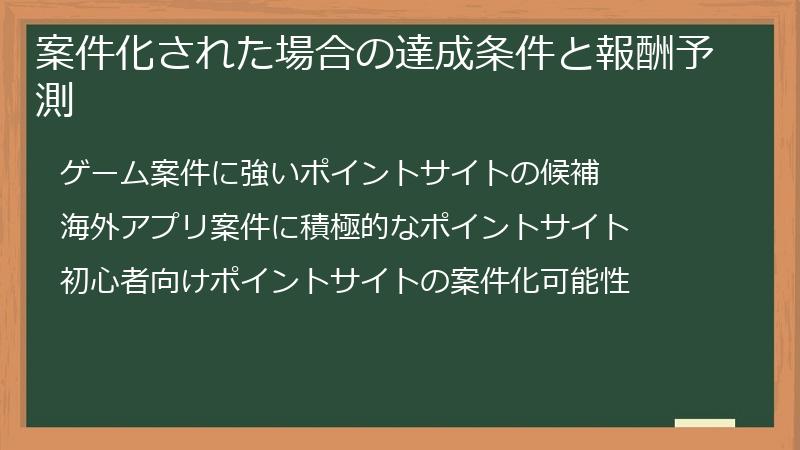 案件化された場合の達成条件と報酬予測

ゲーム案件に強いポイントサイトの候補

海外アプリ案件に積極的なポイントサイト

初心者向けポイントサイトの案件化可能性